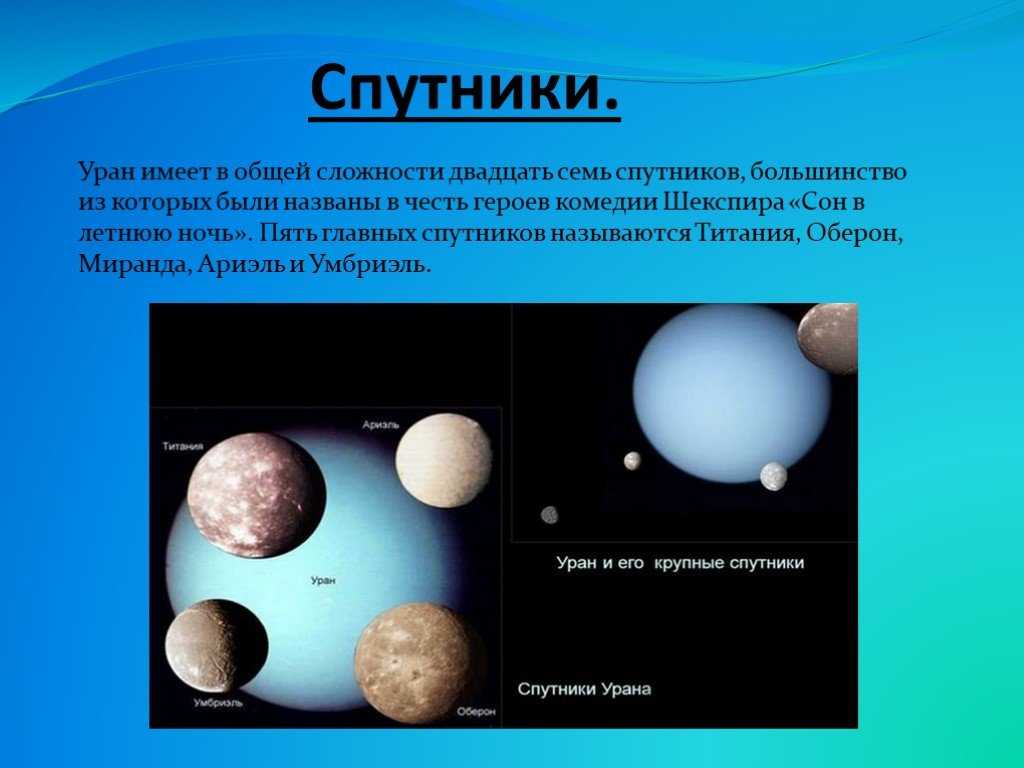 Спутники.

Уран имеет в общей сложности двадцать семь спутников, большинство из которых были названы в честь героев комедии Шекспира «Сон в летнюю ночь». Пять главных спутников называются Титания, Оберон, Миранда, Ариэль и Умбриэль.

Титания

Ариэль

Уран

Умбриэль

Оберон

Уран и его крупные спутники

Спутники Урана